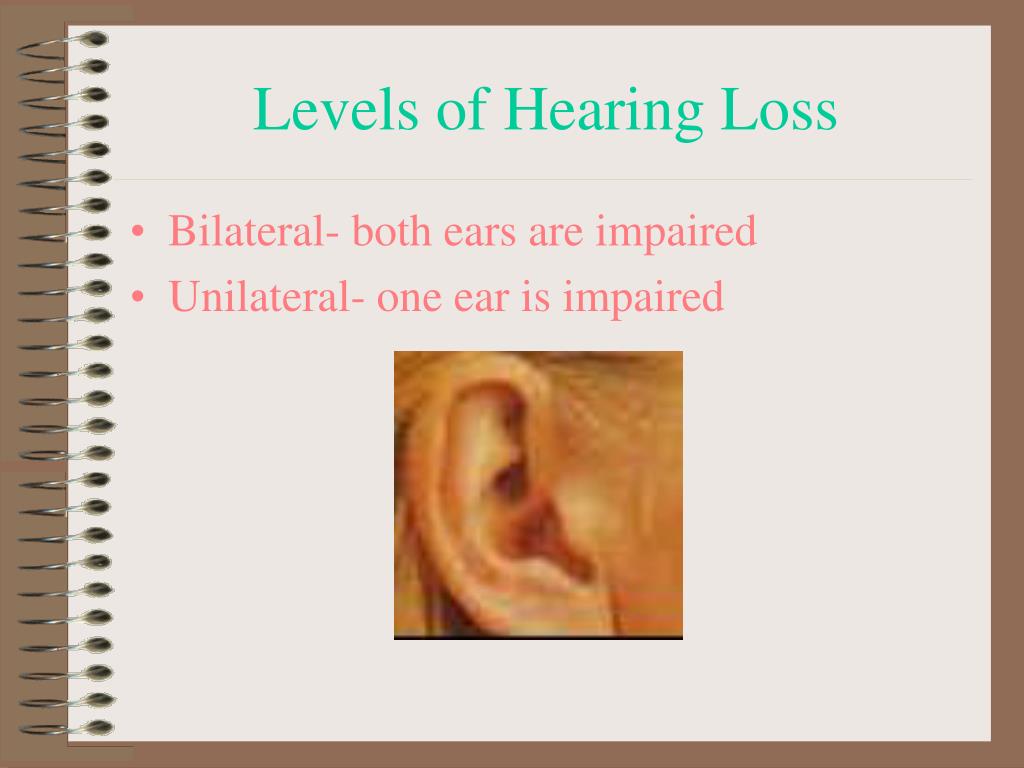 Levels of Hearing Loss

• Bilateral- both ears are impaired
• Unilateral- one ear is impaired